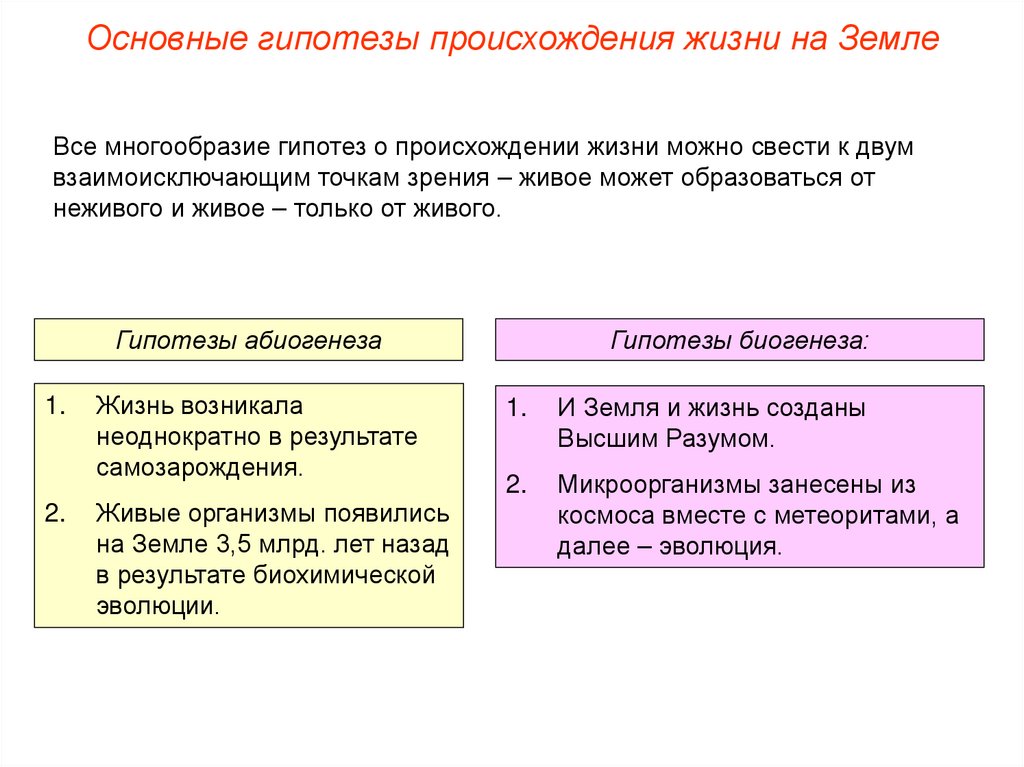 Основные гипотезы происхождения жизни на Земле

Все многообразие гипотез о происхождении жизни можно свести к двум взаимоисключающим точкам зрения – живое может образоваться от неживого и живое – только от живого.

Гипотезы абиогенеза

1. Жизнь возникала неоднократно в результате самозарождения.
2. Живые организмы появились на Земле 3,5 млрд. лет назад в результате биохимической эволюции.

Гипотезы биогенеза:

1. И Земля и жизнь созданы Высшим Разумом.
2. Микроорганизмы занесены из космоса вместе с метеоритами, а далее – эволюция.